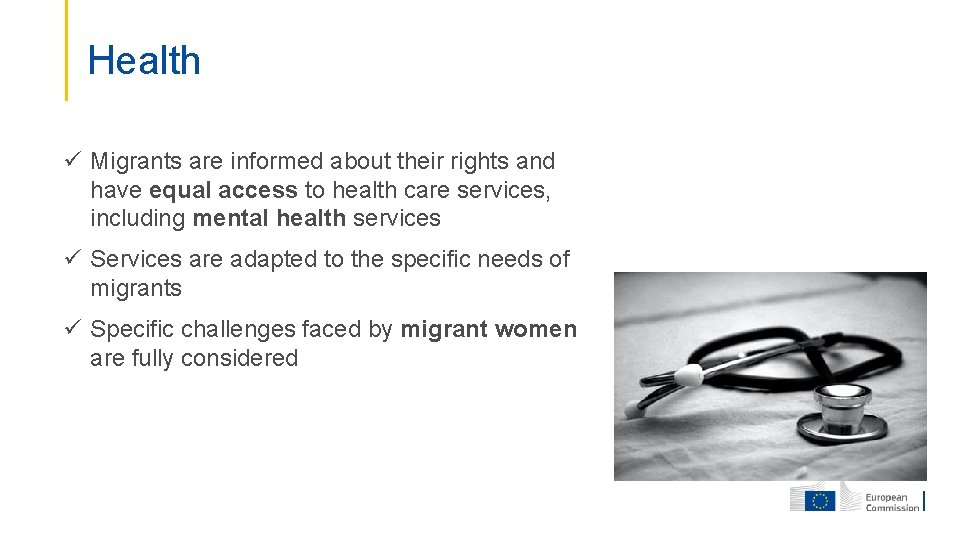 Health

✓ Migrants are informed about their rights and have equal access to health care services, including mental health services

✓ Services are adapted to the specific needs of migrants

✓ Specific challenges faced by migrant women are fully considered

European Commission